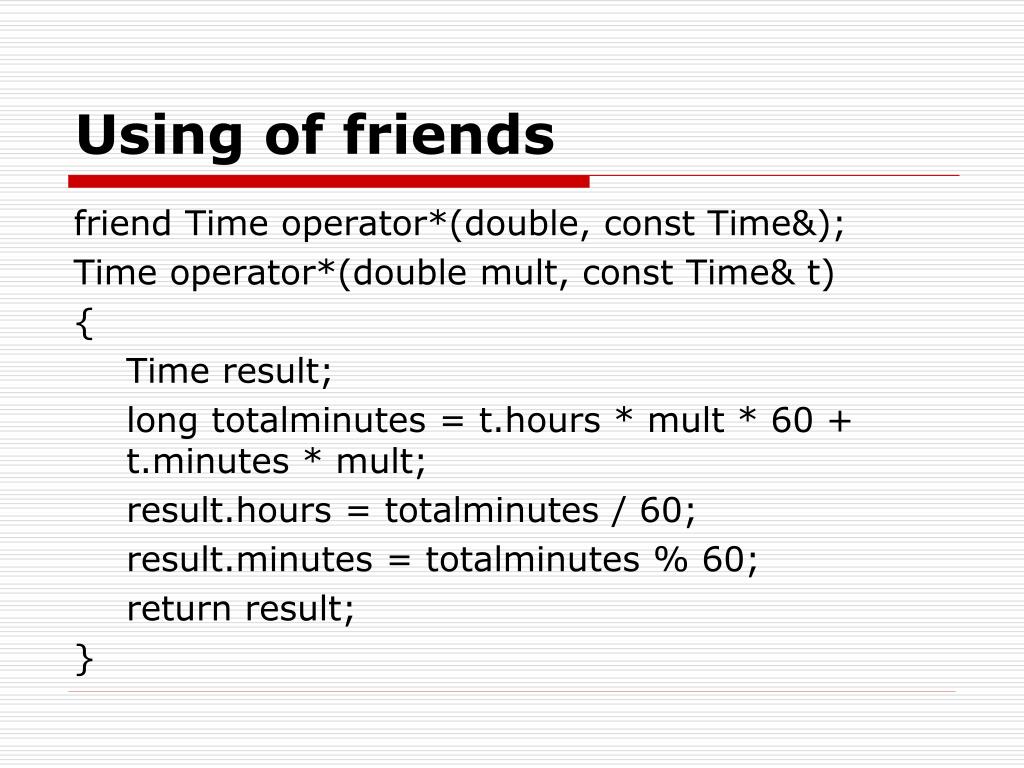 Using of friends

friend Time operator*(double, const Time&);

Time operator*(double mult, const Time& t)

{

Time result;

long totalminutes = t.hours * mult * 60 + t.minutes * mult;

result.hours = totalminutes / 60;

result.minutes = totalminutes % 60;

return result;

}